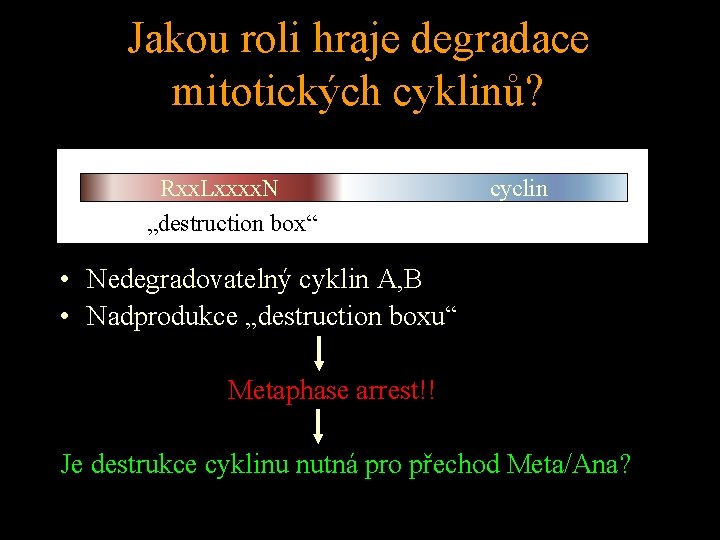 Jakou roli hraje degradace mitotických cyklinů?

RxxLxxxxN

cyclin

„destruction box“

• Nedegradovatelný cyklin A,B
• Nadprodukce „destruction boxu“

Metaphase arrest!!

Je destrukce cyklinu nutná pro přechod Meta/Ana?